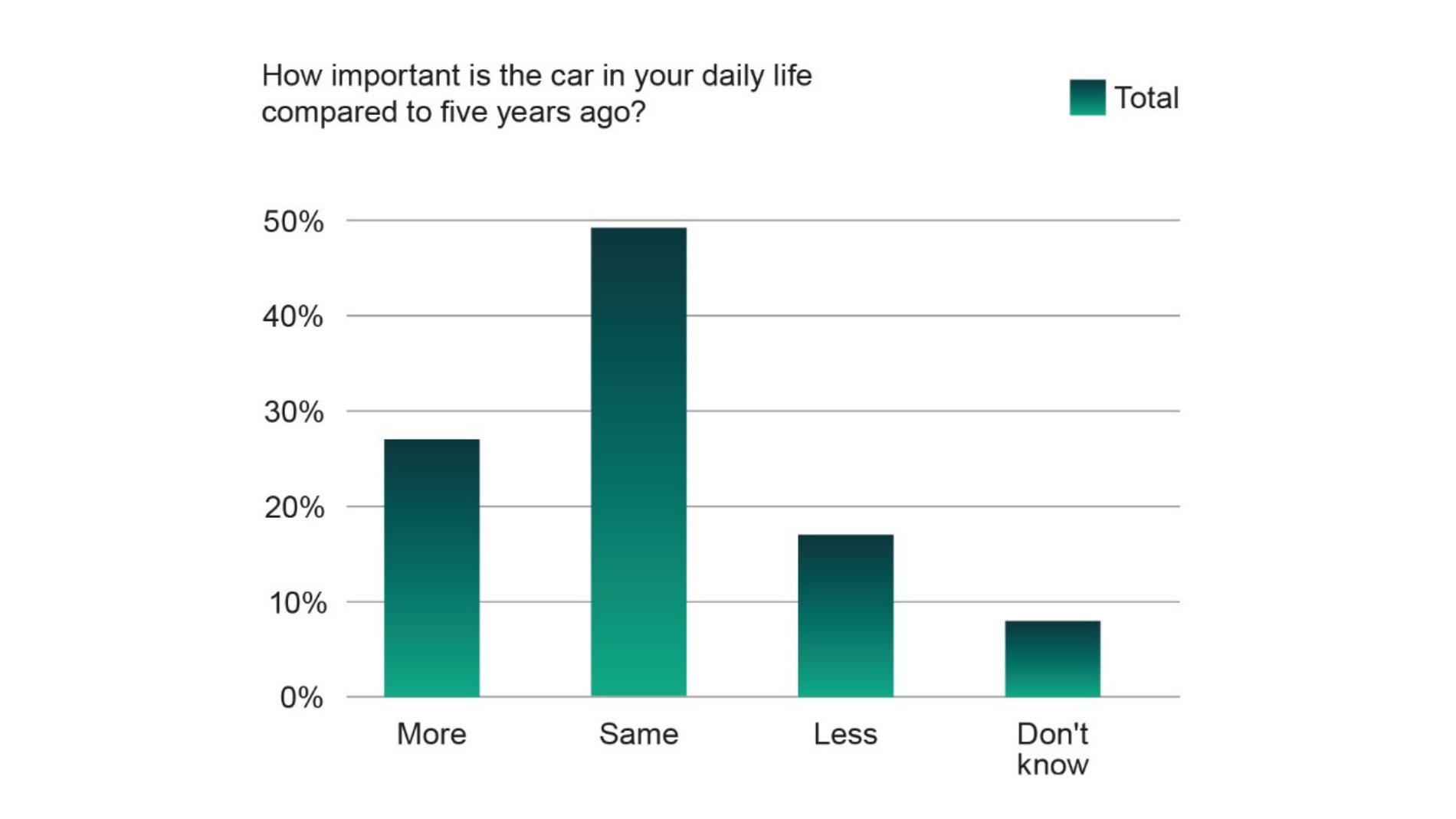 How important is the car in your daily life compared to five years ago?

Total

50%
40%
30%
20%
10%
0%

More
Same
Less
Don't know